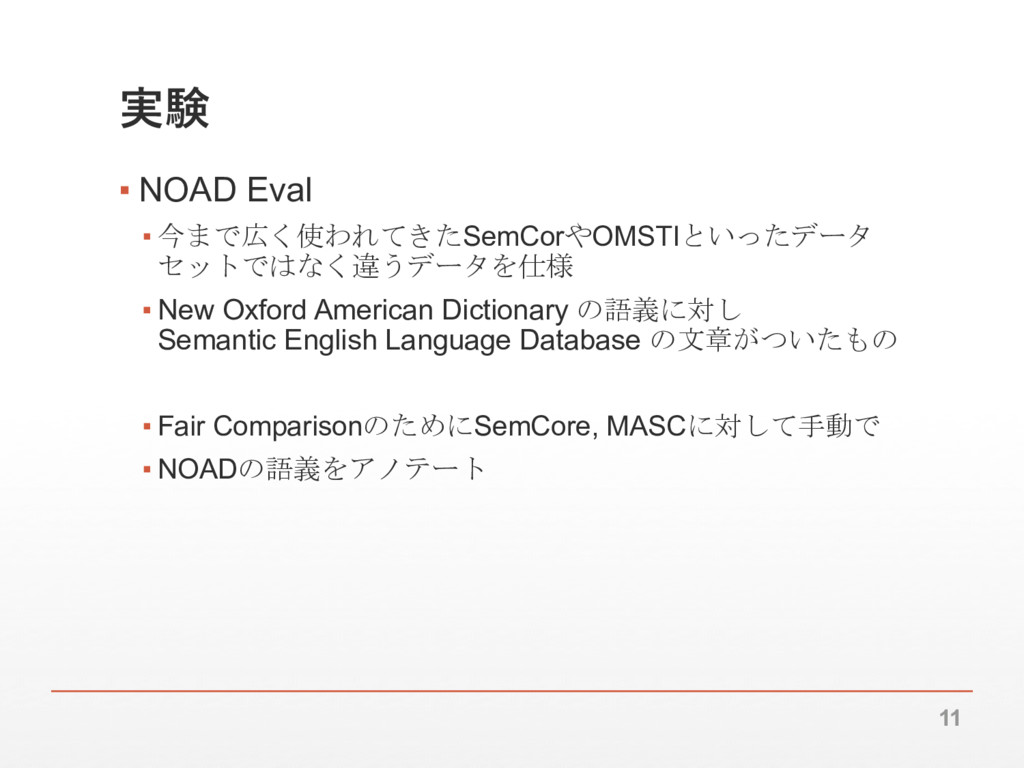 実験

▪ NOAD Eval

▪ 今まで広く使われてきたSemCorやOMSTIといったデータセットではなく違うデータを仕様

▪ New Oxford American Dictionary の語義に対し Semantic English Language Database の文章がついたもの

▪ Fair ComparisonのためにSemCore, MASCに対して手動で

▪ NOADの語義をアノテート

11